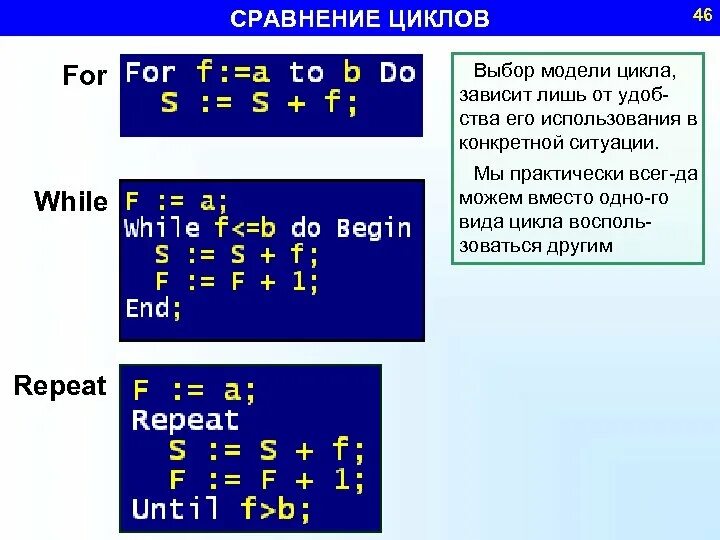 СРАВНЕНИЕ ЦИКЛОВ

46

For

For f:=a to b Do
  S := S + f;

While

F := a;
While f<=b do Begin
  S := S + f;
  F := F + 1;
End;

Repeat

F := a;
Repeat
  S := S + f;
  F := F + 1;
Until f>b;

Выбор модели цикла, зависит лишь от удобства его использования в конкретной ситуации.

Мы практически всег-да можем вместо одно-го вида цикла воспользоваться другим